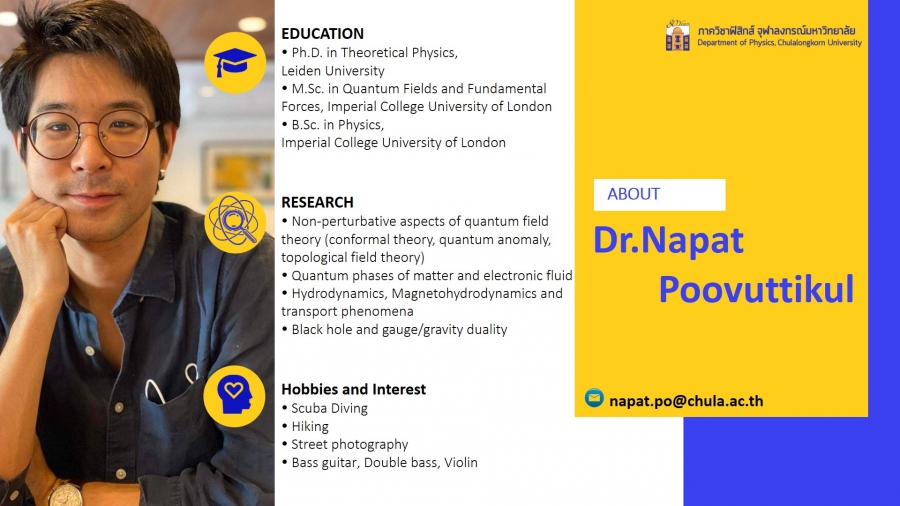 EDUCATION
• Ph.D. in Theoretical Physics, Leiden University
• M.Sc. in Quantum Fields and Fundamental Forces, Imperial College University of London
• B.Sc. in Physics, Imperial College University of London

RESEARCH
• Non-perturbative aspects of quantum field theory (conformal theory, quantum anomaly, topological field theory)
• Quantum phases of matter and electronic fluid
• Hydrodynamics, Magnetohydrodynamics and transport phenomena
• Black hole and gauge/gravity duality

Hobbies and Interest
• Scuba Diving
• Hiking
• Street photography
• Bass guitar, Double bass, Violin

ภาควิชาฟิสิกส์ จุฬาลงกรณ์มหาวิทยาลัย
Department of Physics, Chulalongkorn University

ABOUT

Dr.Napat Poovuttikul

napat.po@chula.ac.th